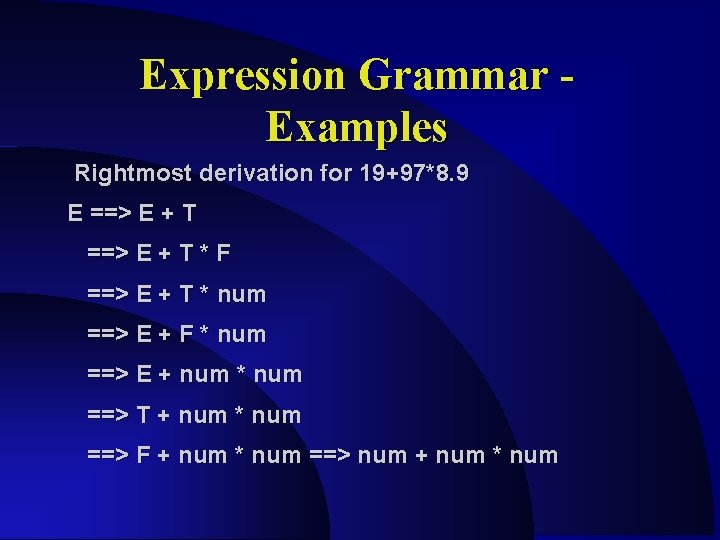 Expression Grammar - Examples

Rightmost derivation for 19+97*8.9

E ==> E + T

==> E + T * F

==> E + T * num

==> E + F * num

==> E + num * num

==> T + num * num

==> F + num * num ==> num + num * num